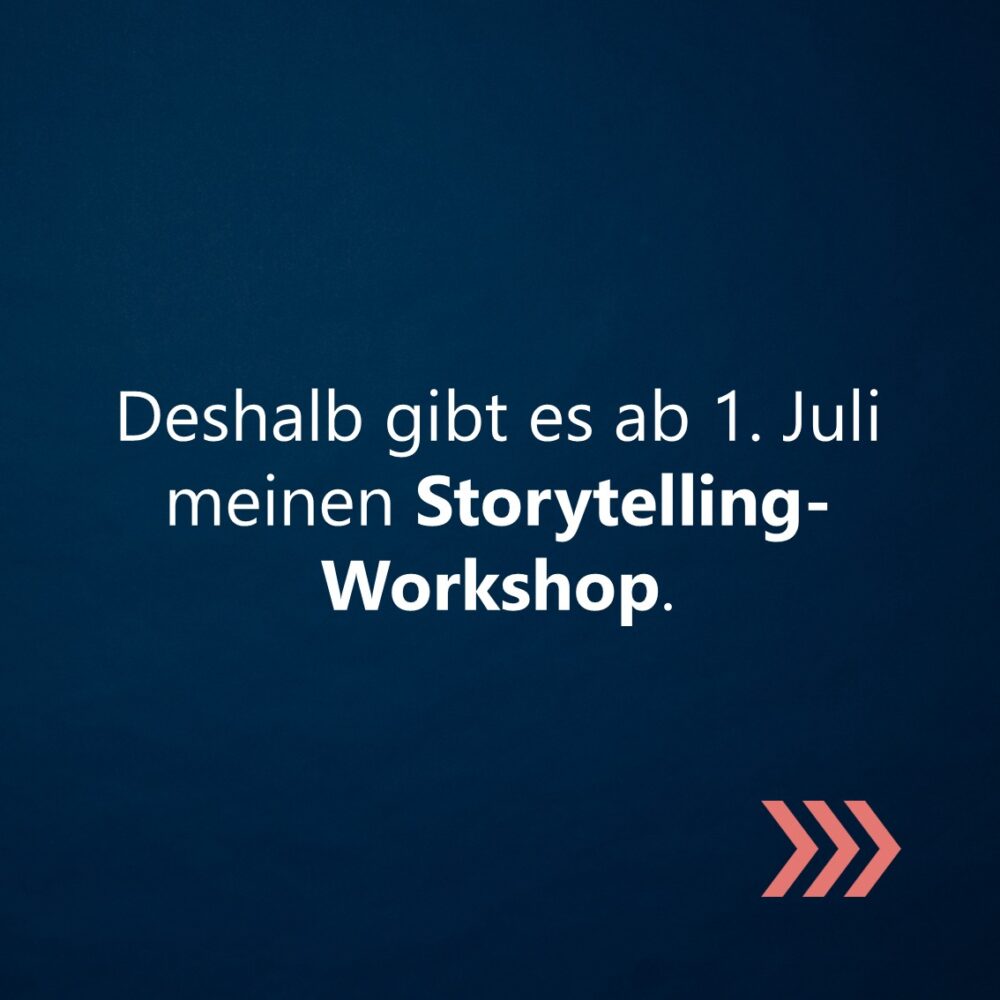 Deshalb gibt es ab 1. Juli meinen Storytelling-Workshop.